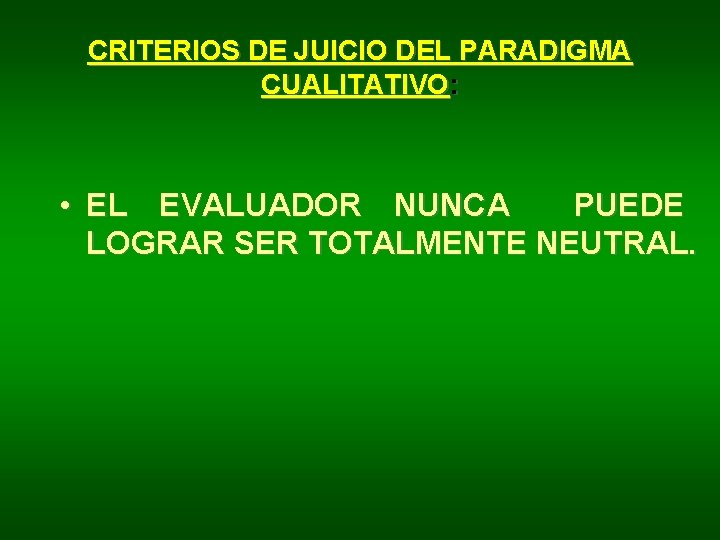 CRITERIOS DE JUICIO DEL PARADIGMA CUALITATIVO:

• EL EVALUADOR NUNCA PUEDE LOGRAR SER TOTALMENTE NEUTRAL.